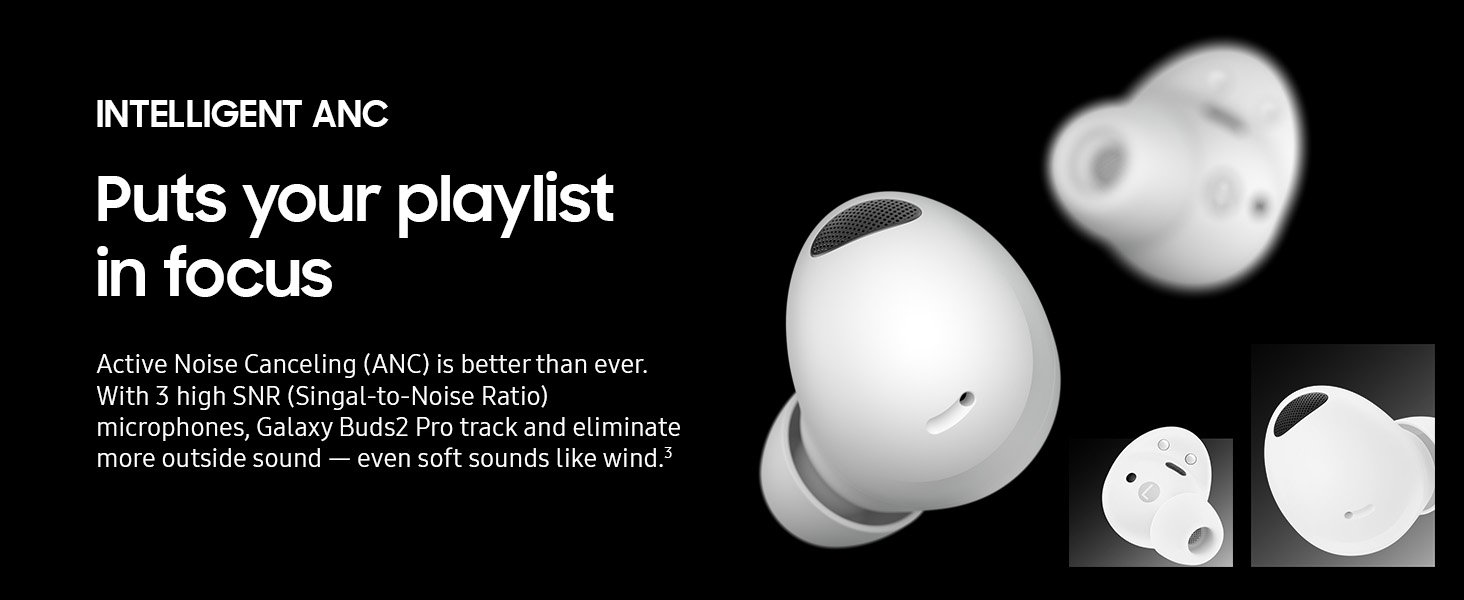 INTELLIGENT ANC

Puts your playlist in focus

Active Noise Canceling (ANC) is better than ever. With 3 high SNR (Singal-to-Noise Ratio) microphones, Galaxy Buds2 Pro track and eliminate more outside sound — even soft sounds like wind.$^3$